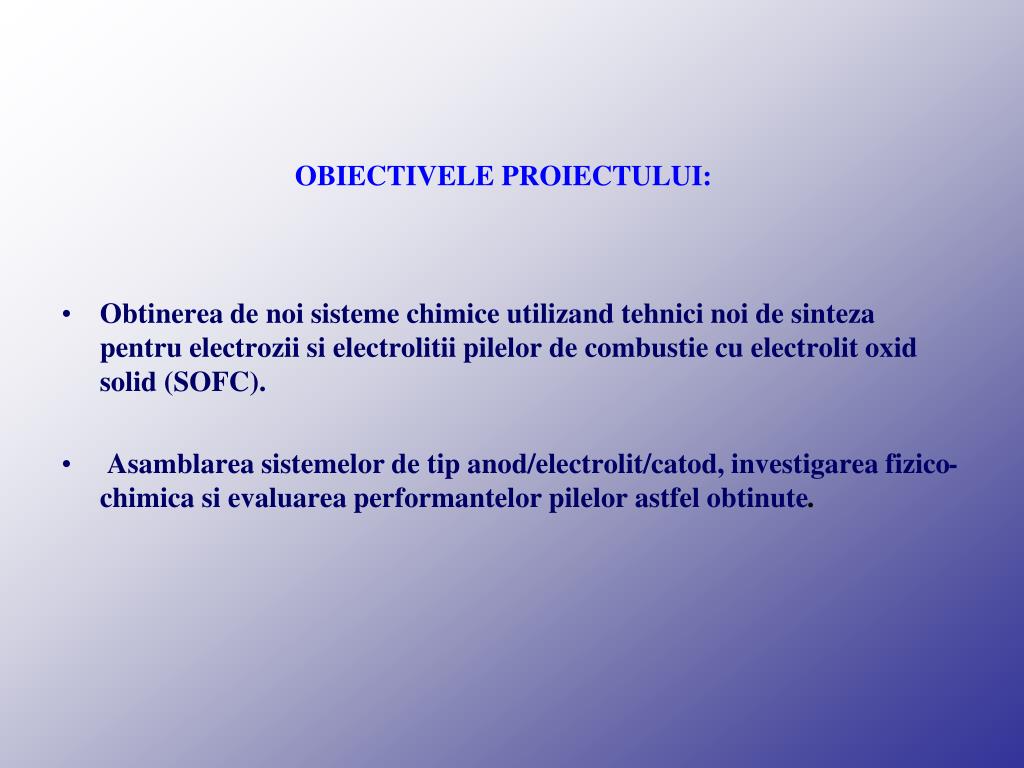 OBIECTIVELE PROIECTULUI:

• Obtinerea de noi sisteme chimice utilizand tehnici noi de sinteza pentru electrozii si electrolitii pilelor de combustie cu electrolit oxid solid (SOFC).

• Asamblarea sistemelor de tip anod/electrolit/catod, investigarea fizico-chimica si evaluarea performantelor pilelor astfel obtinute.